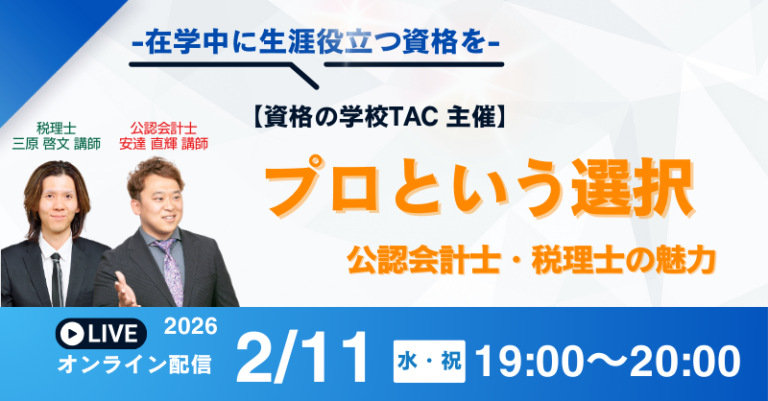 -在学中に生涯役立つ資格を-

【資格の学校TAC 主催】

税理士
三原 啓文 講師

公認会計士
安達 直輝 講師

プロという選択

公認会計士・税理士の魅力

LIVE
オンライン配信

2026
2/11
水・祝
19:00〜20:00